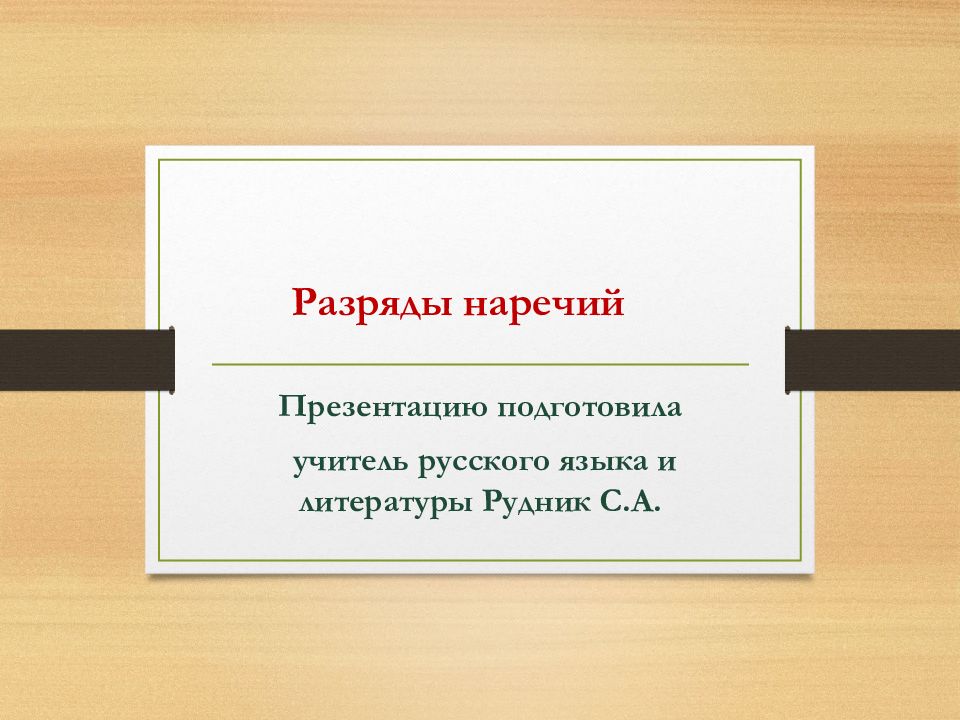 Разряды наречий

Презентацию подготовила

учитель русского языка и литературы Рудник С.А.